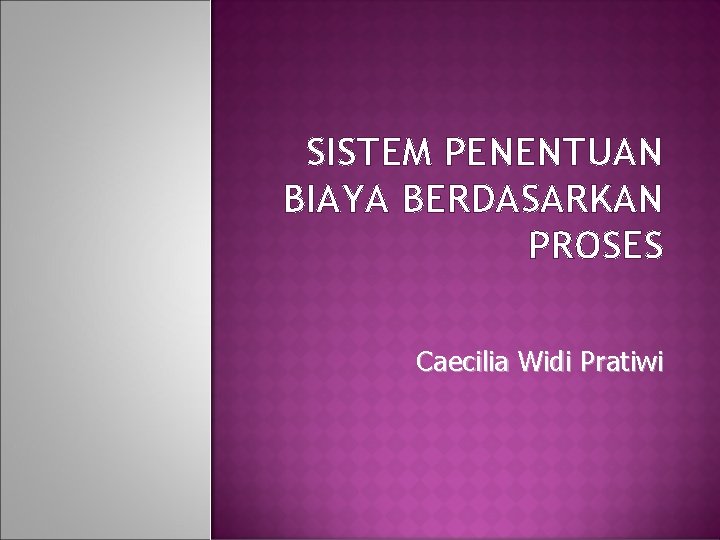 SISTEM PENENTUAN BIAYA BERDASARKAN PROSES

Caecilia Widi Pratiwi